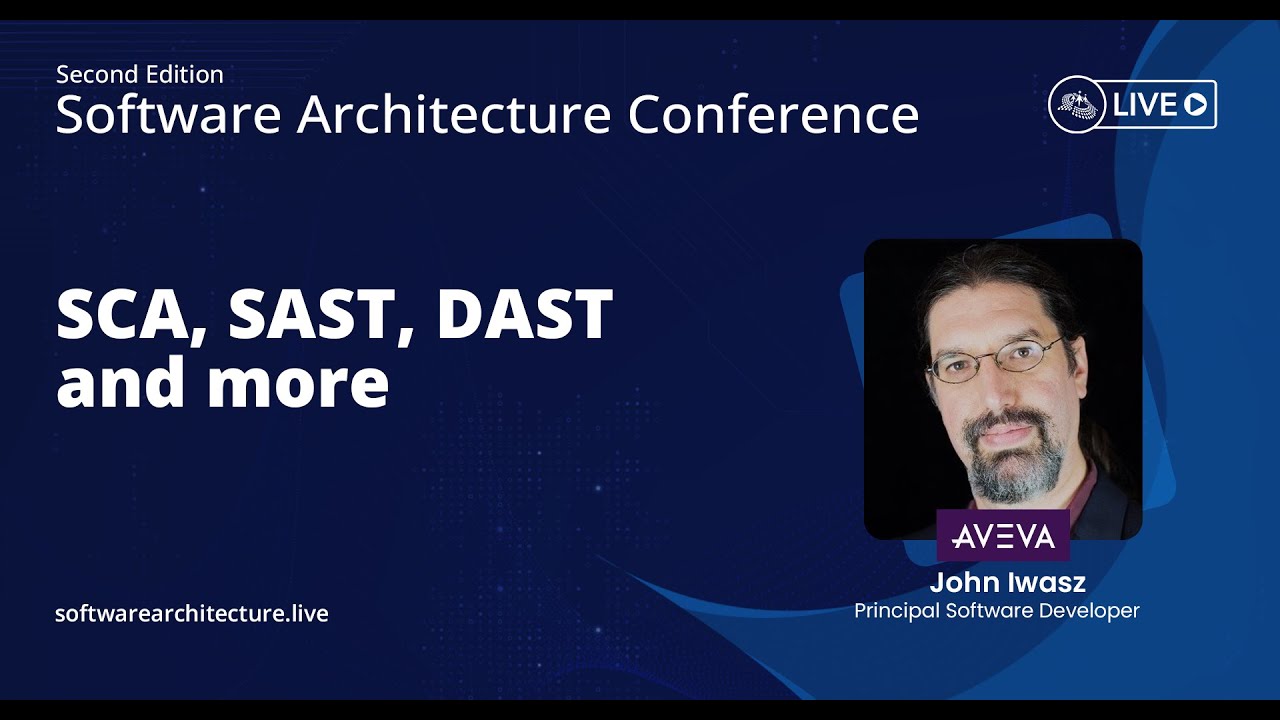 Second Edition
Software Architecture Conference

LIVE

SCA, SAST, DAST and more

AVEVA
John Iwasz
Principal Software Developer

softwarearchitecture.live